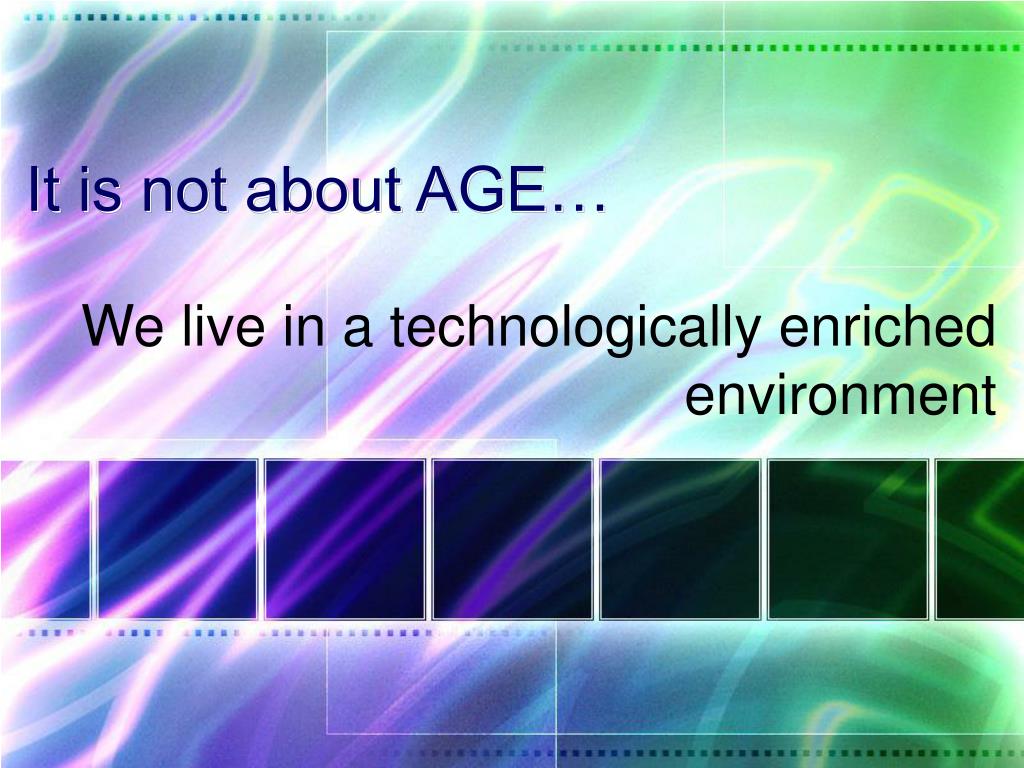 It is not about AGE…

We live in a technologically enriched environment